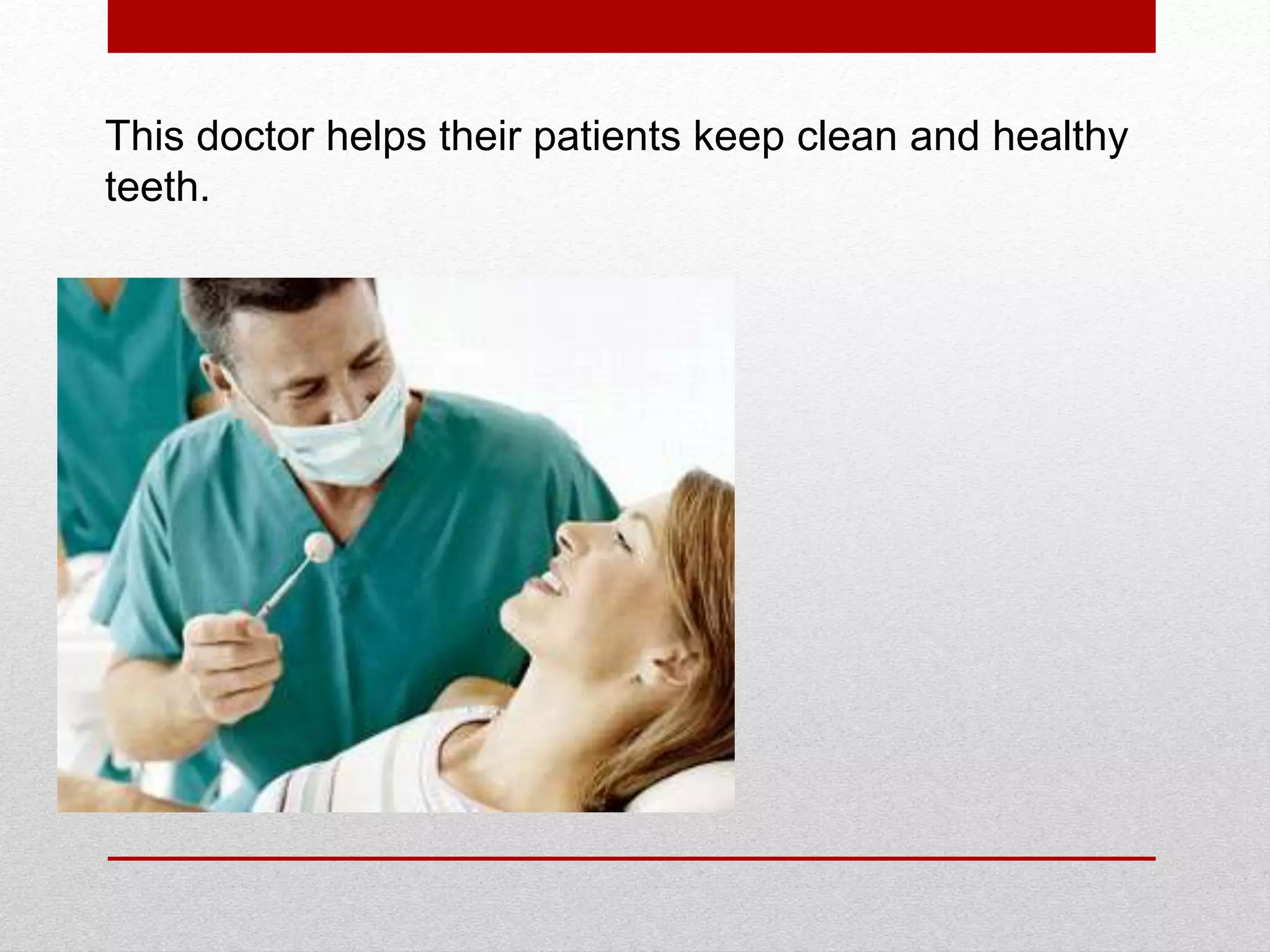 This doctor helps their patients keep clean and healthy teeth.